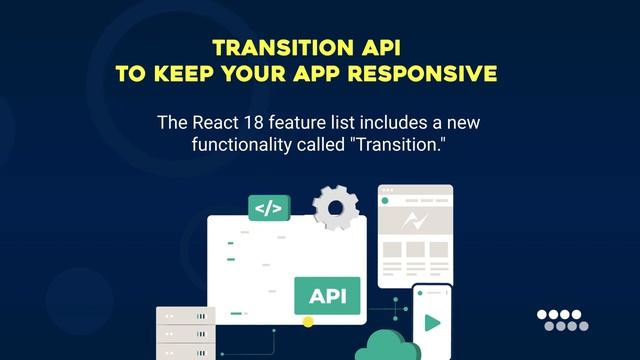 TRANSITION API
TO KEEP YOUR APP RESPONSIVE

The React 18 feature list includes a new functionality called "Transition."

</>

API